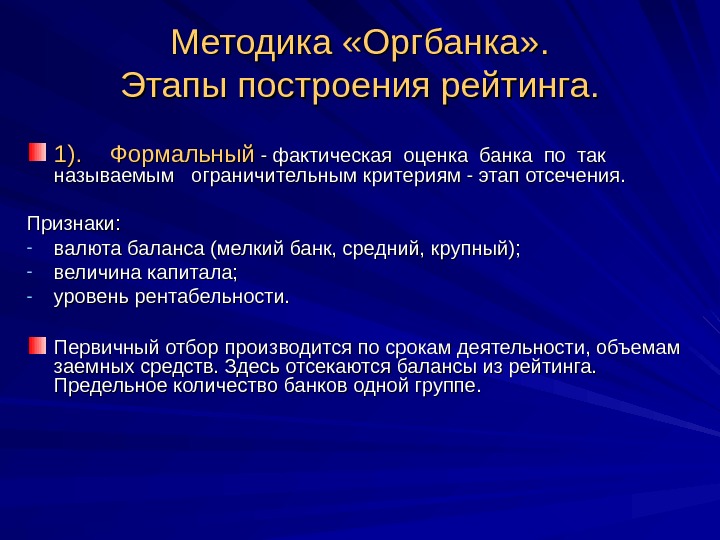 Методика «Оргбанка».
Этапы построения рейтинга.

1). Формальный - фактическая оценка банка по так называемым ограничительным критериям - этап отсечения.

Признаки:
- валюта баланса (мелкий банк, средний, крупный);
- величина капитала;
- уровень рентабельности.

Первичный отбор производится по срокам деятельности, объемам заемных средств. Здесь отсекаются балансы из рейтинга. Предельное количество банков одной группе.